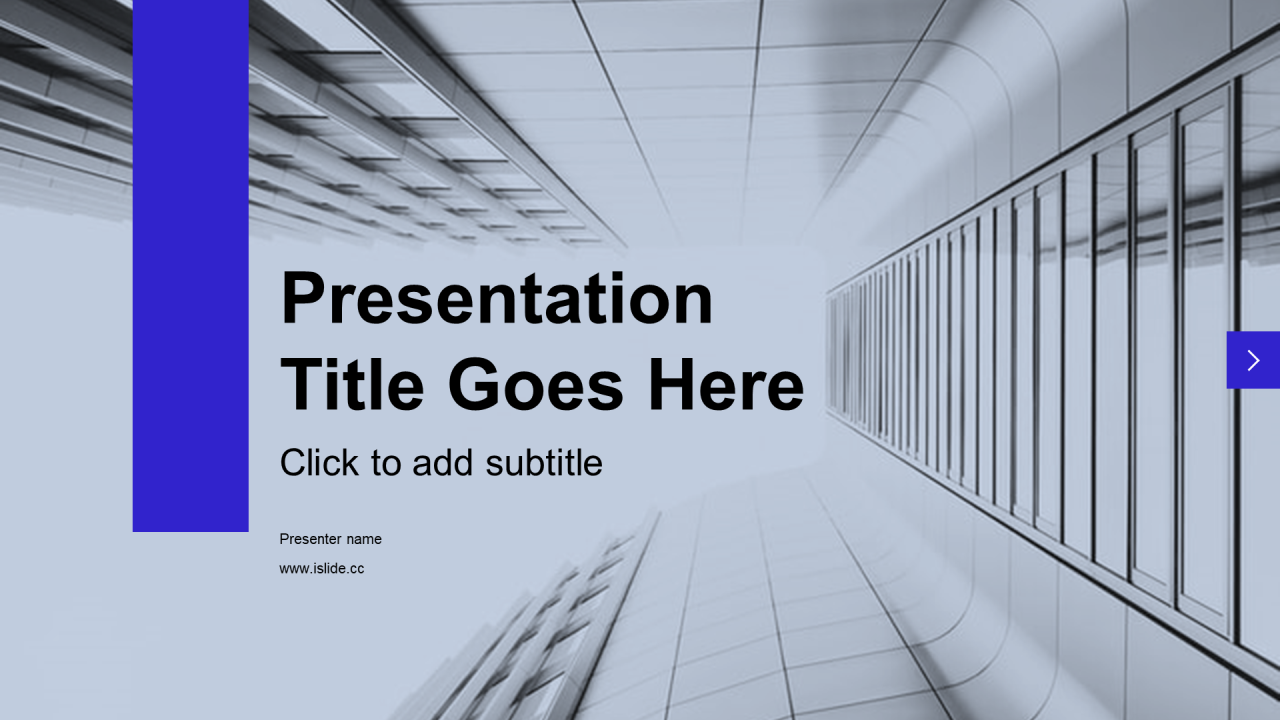 Presentation Title Goes Here

Click to add subtitle

Presenter name

www.islide.cc